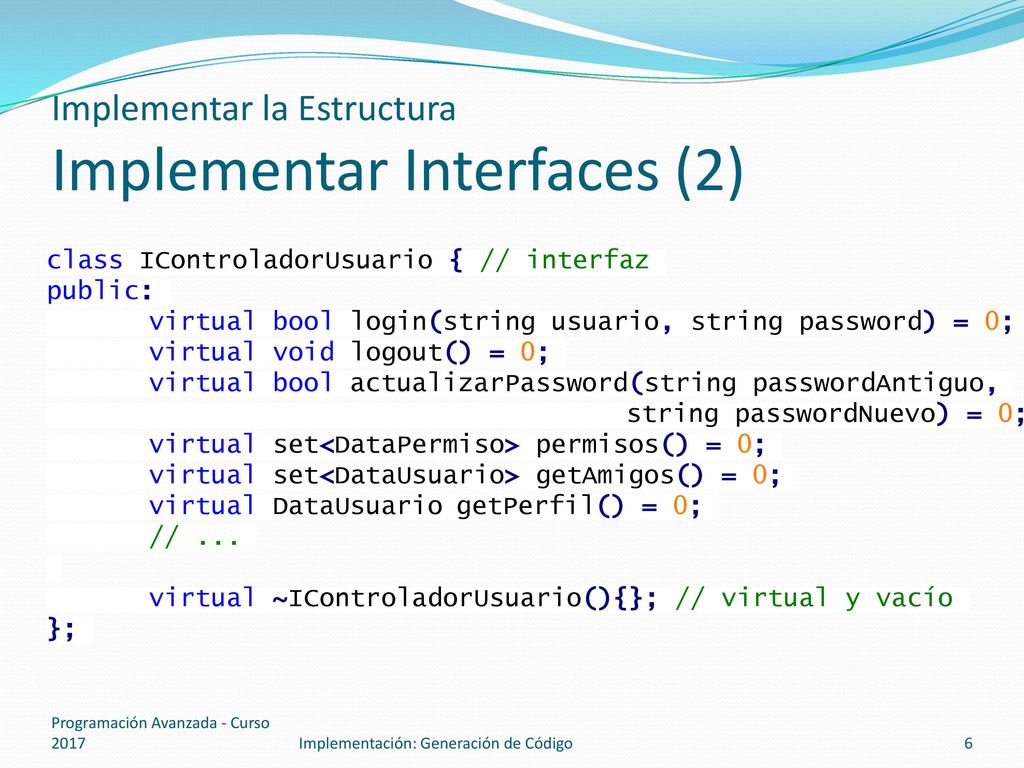 Implementar la Estructura
Implementar Interfaces (2)

class IControladorUsuario { // interfaz
public:
	virtual bool login(string usuario, string password) = 0;
	virtual void logout() = 0;
	virtual bool actualizarPassword(string passwordAntiguo,
					string passwordNuevo) = 0;
	virtual set<DataPermiso> permisos() = 0;
	virtual set<DataUsuario> getAmigos() = 0;
	virtual DataUsuario getPerfil() = 0;
	// ...

	virtual ~IControladorUsuario(){}; // virtual y vacío
};

Programación Avanzada - Curso 2017

Implementación: Generación de Código

6